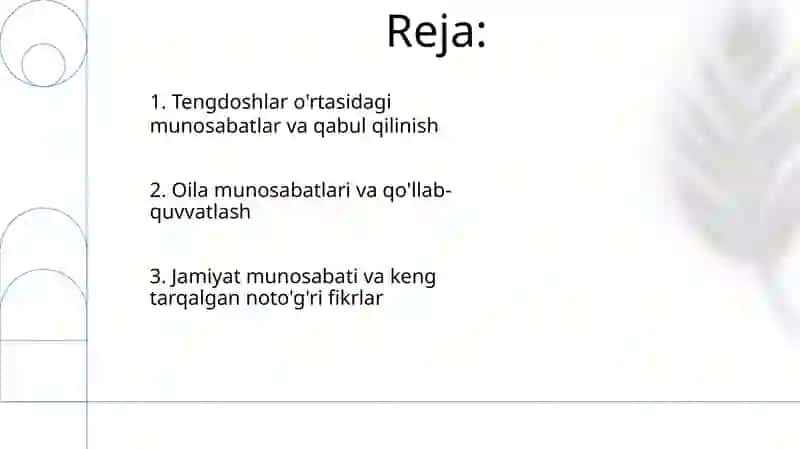 Reja:

1. Tengdoshlar o'rtasidagi munosabatlar va qabul qilinish

2. Oila munosabatlari va qo'llab-quvvatlash

3. Jamiyat munosabati va keng tarqalgan noto'g'ri fikrlar